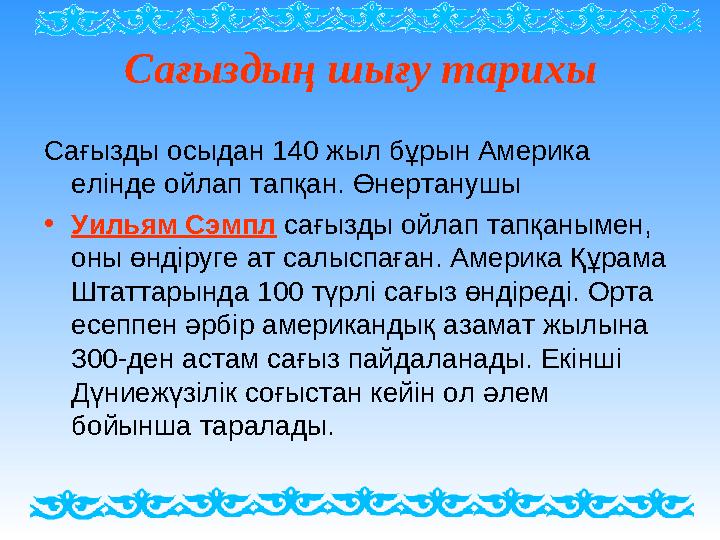 Сағыздың шығу тарихы

Сағызды осыдан 140 жыл бұрын Америка елінде ойлап тапқан. Өнертанушы

• Уильям Сэмпл сағызды ойлап тапқанымен, оны өндіруге ат салыспаған. Америка Құрама Штаттарында 100 түрлі сағыз өндіреді. Орта есеппен әрбір американдық азамат жылына 300-ден астам сағыз пайдаланады. Екінші Дүниежүзілік соғыстан кейін ол әлем бойынша таралады.